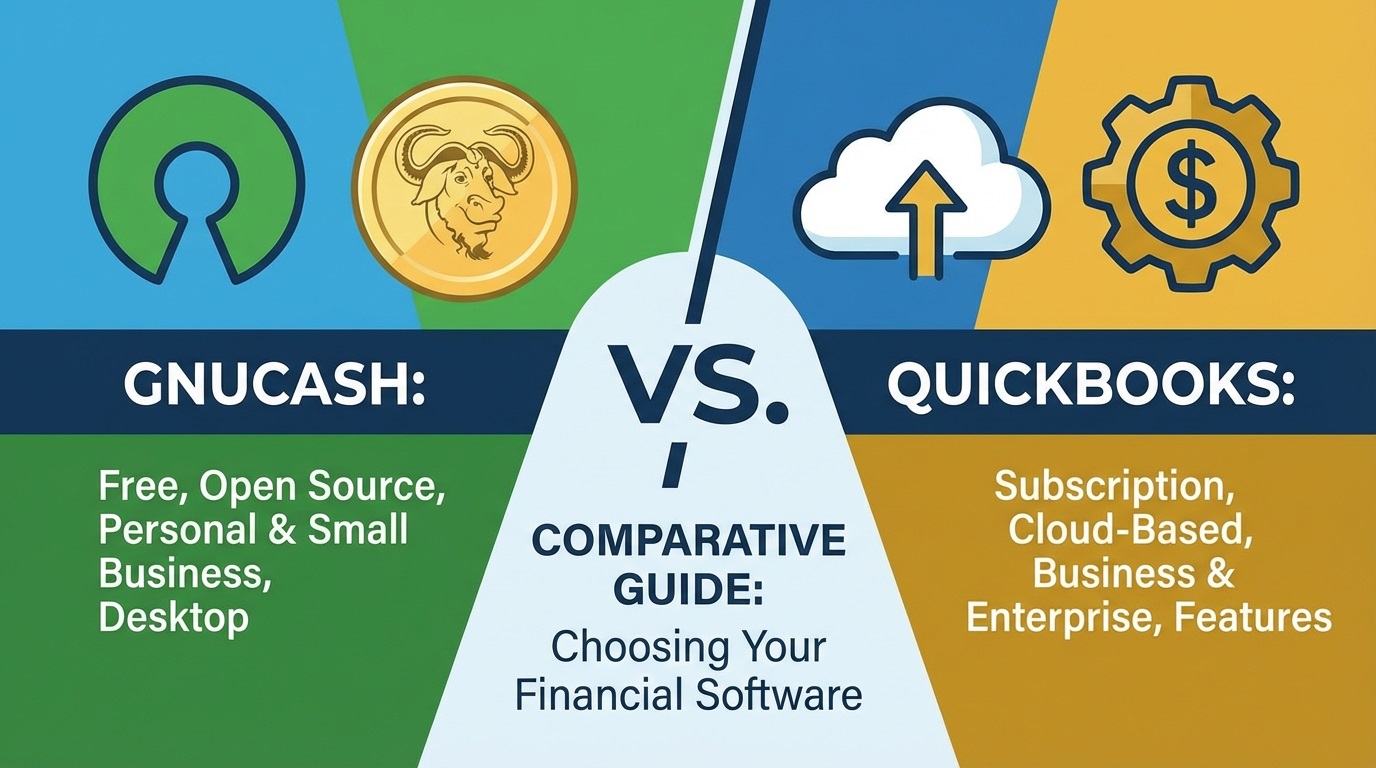 GNUCASH:

Free, Open Source, Personal & Small Business, Desktop

VS.

COMPARATIVE GUIDE:

Choosing Your Financial Software

QUICKBOOKS:

Subscription, Cloud-Based, Business & Enterprise, Features

$